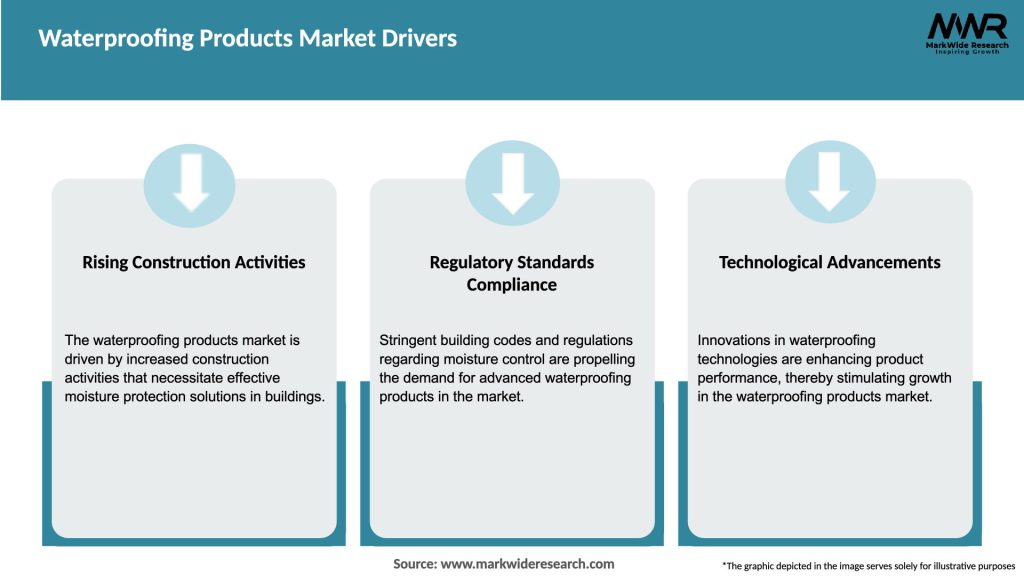 Waterproofing Products Market Drivers

MWR
MarkWide Research
Inspiring Growth

Rising Construction Activities

The waterproofing products market is driven by increased construction activities that necessitate effective moisture protection solutions in buildings.

Regulatory Standards Compliance

Stringent building codes and regulations regarding moisture control are propelling the demand for advanced waterproofing products in the market.

Technological Advancements

Innovations in waterproofing technologies are enhancing product performance, thereby stimulating growth in the waterproofing products market.

Source: www.markwideresearch.com

*The graphic depicted in the image serves solely for illustrative purposes